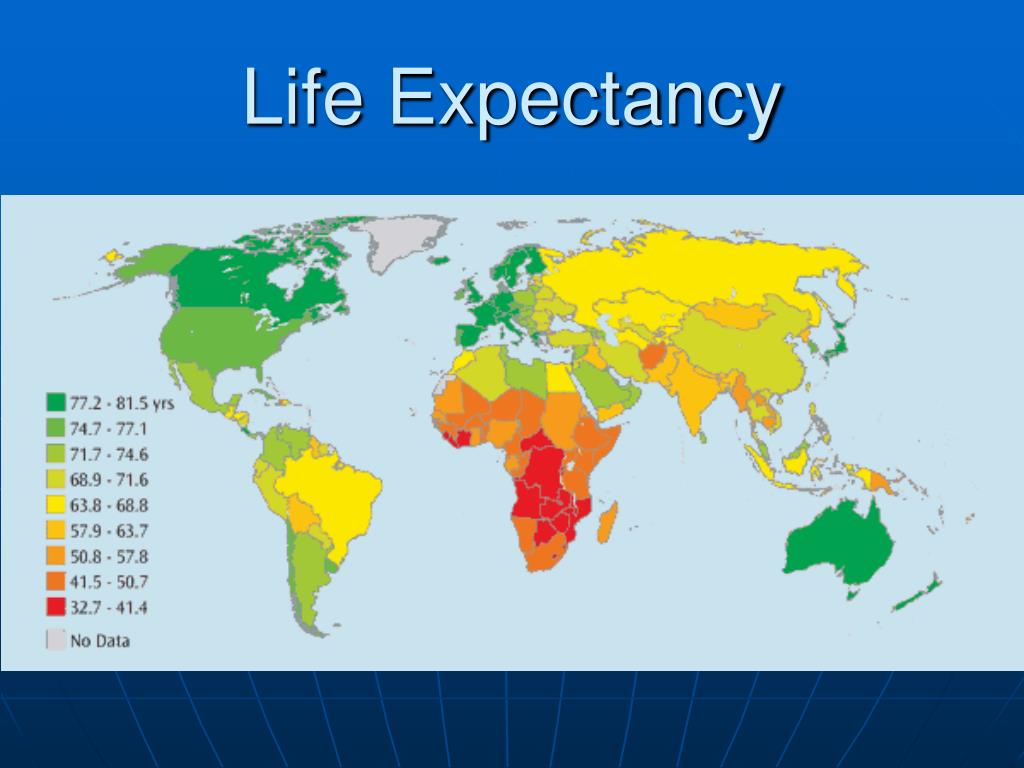 Life Expectancy

77.2 - 81.5 yrs
74.7 - 77.1
71.7 - 74.6
68.9 - 71.6
63.8 - 68.8
57.9 - 63.7
50.8 - 57.8
41.5 - 50.7
32.7 - 41.4
No Data